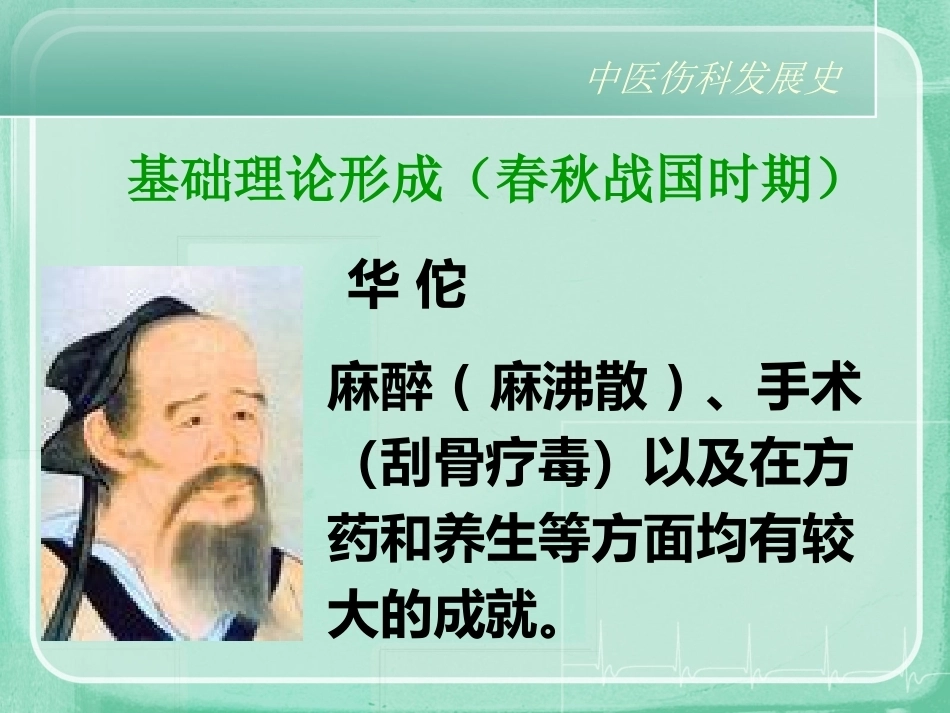 中医伤科发展史

基础理论形成（春秋战国时期）

华 佗

麻醉（ 麻沸散 ）、手术（刮骨疗毒）以及在方药和养生等方面均有较大的成就。